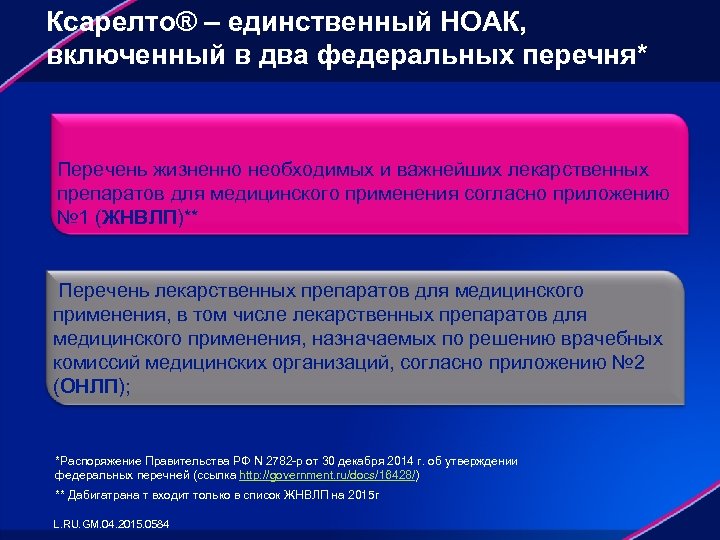 Ксарелто® – единственный НОАК, включенный в два федеральных перечня*

Перечень жизненно необходимых и важнейших лекарственных препаратов для медицинского применения согласно приложению №1 (ЖНВЛП)**

Перечень лекарственных препаратов для медицинского применения, в том числе лекарственных препаратов для медицинского применения, назначаемых по решению врачебных комиссий медицинских организаций, согласно приложению №2 (ОНЛП);

*Распоряжение Правительства РФ N 2782-р от 30 декабря 2014 г. об утверждении федеральных перечней (ссылка http://government.ru/docs/16428/)

** Дабигатрана т входит только в список ЖНВЛП на 2015г

L.RU.GM.04.2015.0584